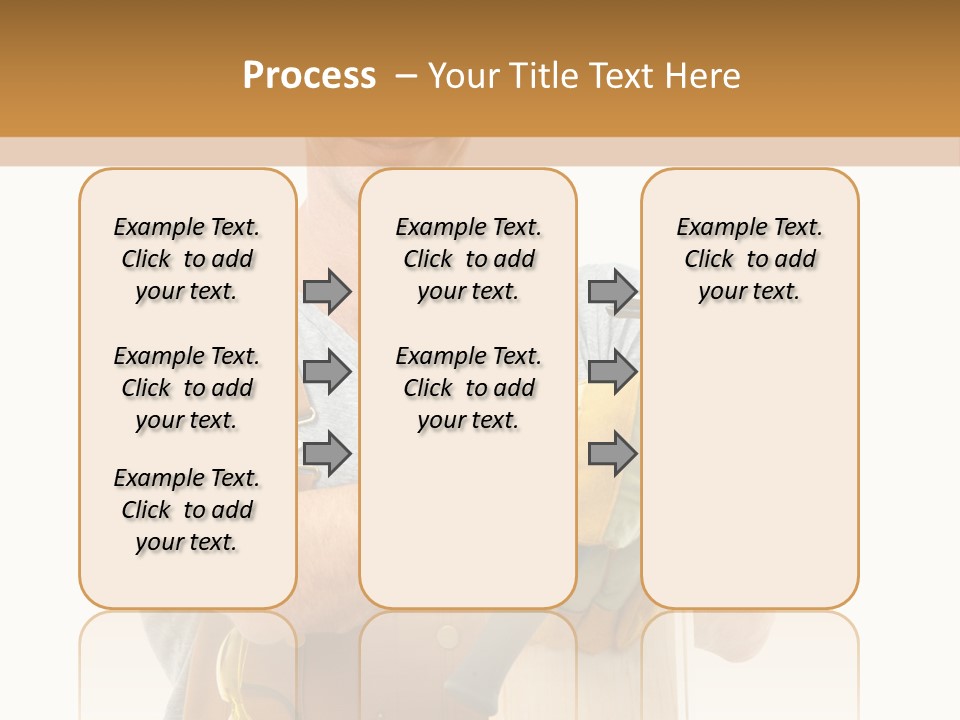 Process – Your Title Text Here

Example Text. Click to add your text.

Example Text. Click to add your text.

Example Text. Click to add your text.

Example Text. Click to add your text.

Example Text. Click to add your text.

Example Text. Click to add your text.